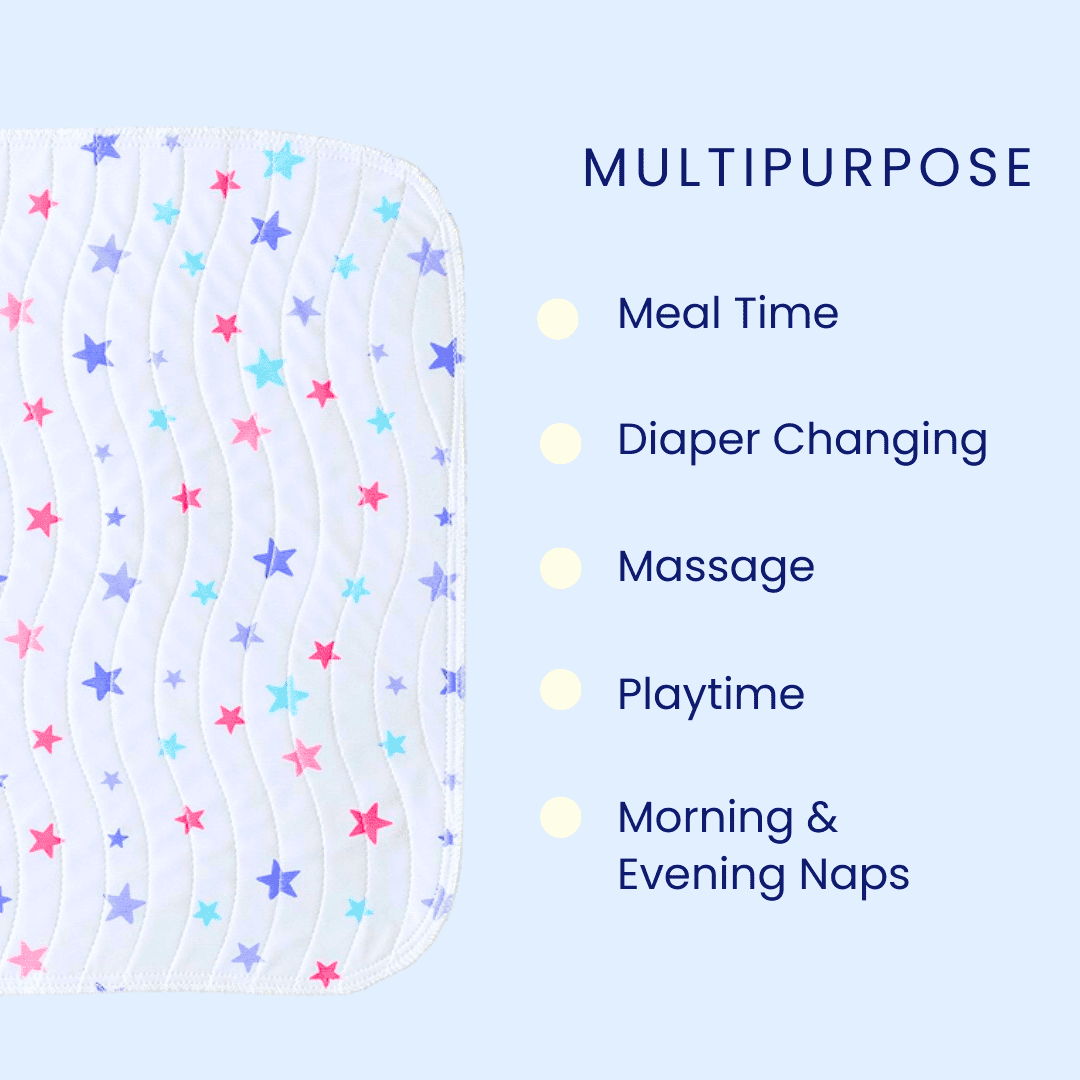 MULTIPURPOSE

Meal Time

Diaper Changing

Massage

Playtime

Morning & Evening Naps